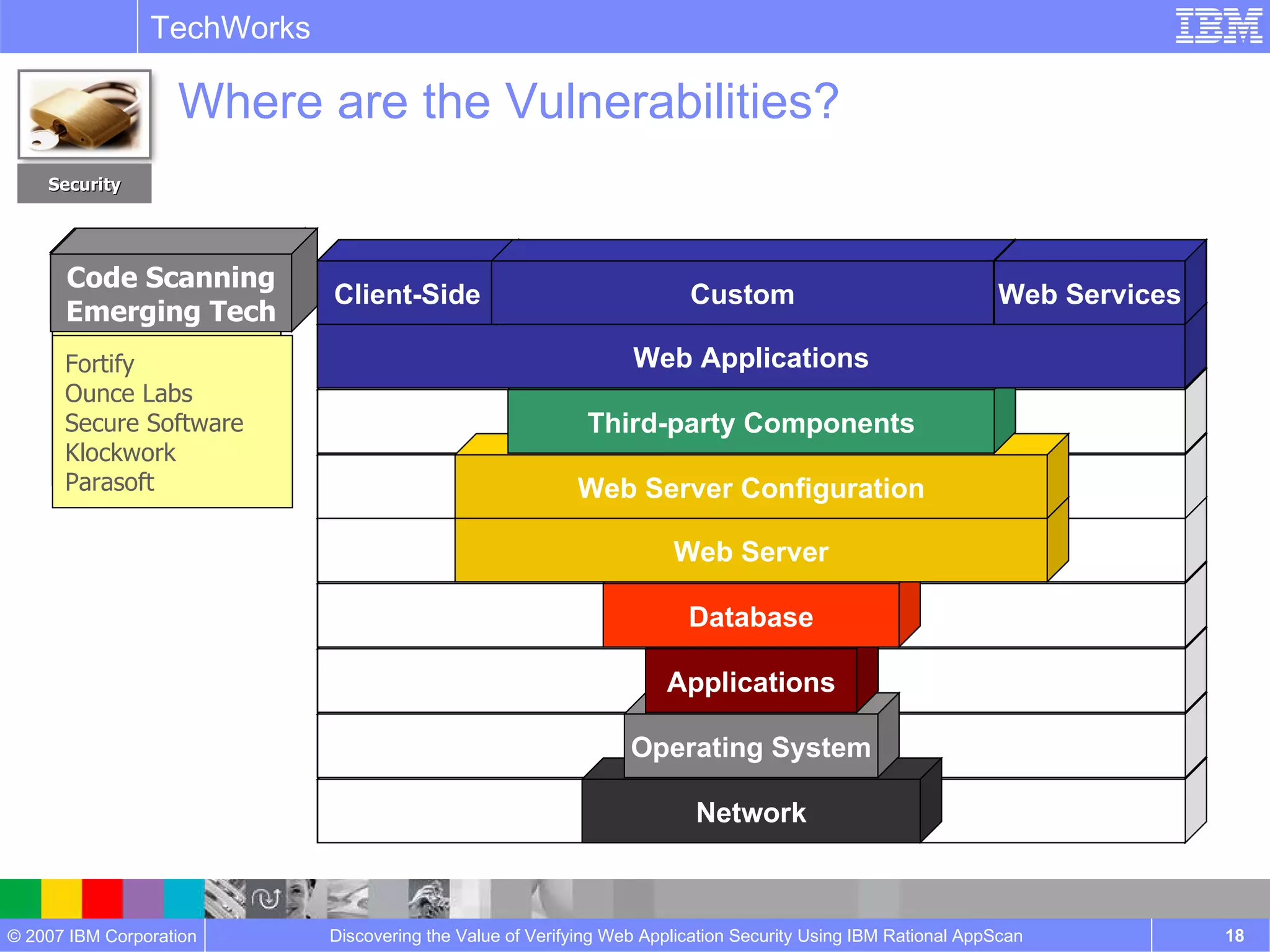 TechWorks

IBM

Security

Where are the Vulnerabilities?

Code Scanning
Emerging Tech

Fortify
Ounce Labs
Secure Software
Klockwork
Parasoft

Client-Side

Custom

Web Services

Web Applications

Third-party Components

Web Server Configuration

Web Server

Database

Applications

Operating System

Network

© 2007 IBM Corporation

Discovering the Value of Verifying Web Application Security Using IBM Rational AppScan

18